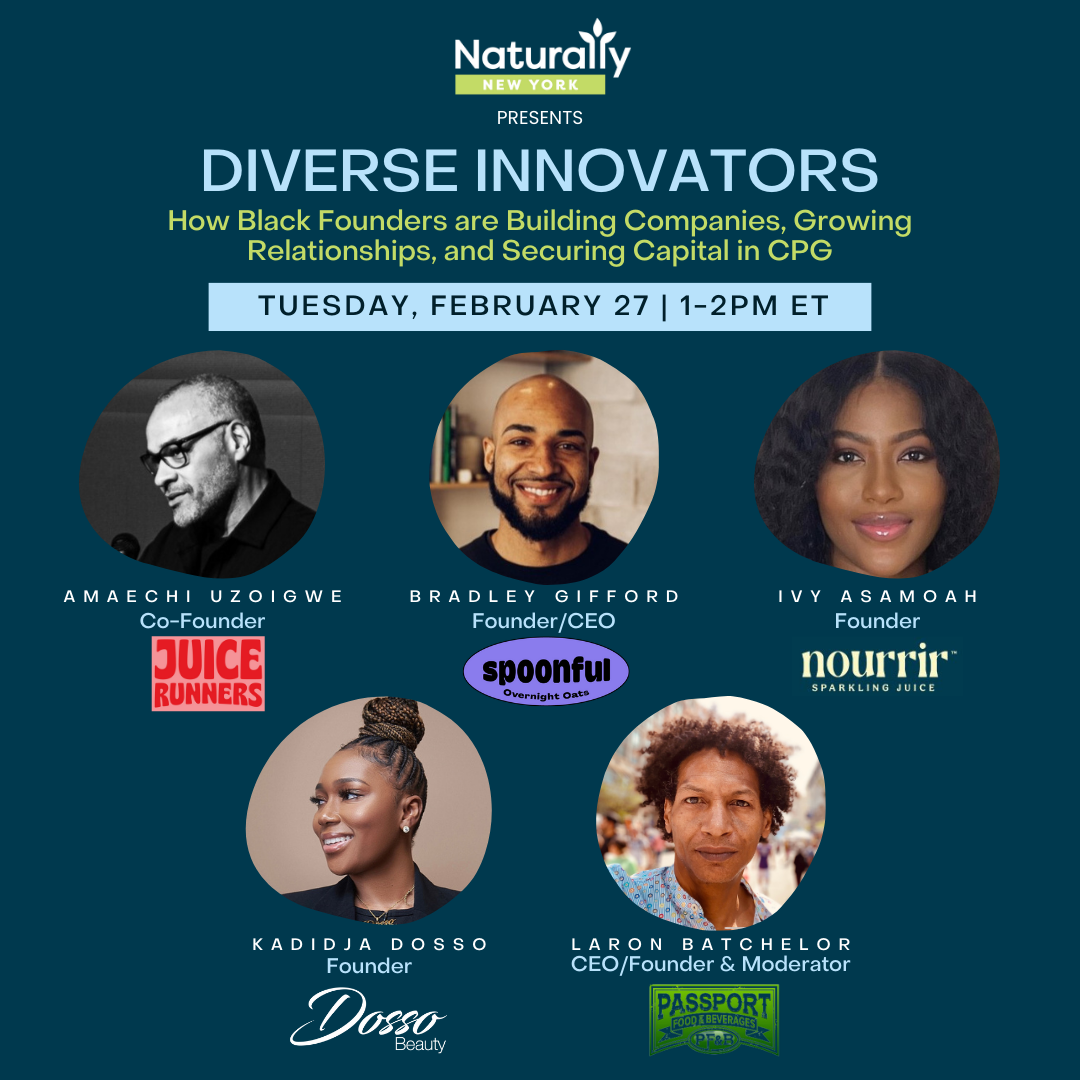 Naturally
NEW YORK
PRESENTS

DIVERSE INNOVATORS

How Black Founders are Building Companies, Growing Relationships, and Securing Capital in CPG

TUESDAY, FEBRUARY 27 | 1-2PM ET

AMAECHI UZOIGWE
Co-Founder
JUICE RUNNERS

BRADLEY GIFFORD
Founder/CEO
spoonful
Overnight Oats

IVY ASAMOAH
Founder
nourrir™
SPARKLING JUICE

KADIDJA DOSSO
Founder
Dosso
Beauty

LARON BATCHELOR
CEO/Founder & Moderator
PASSPORT
FOOD & BEVERAGES
PF&B